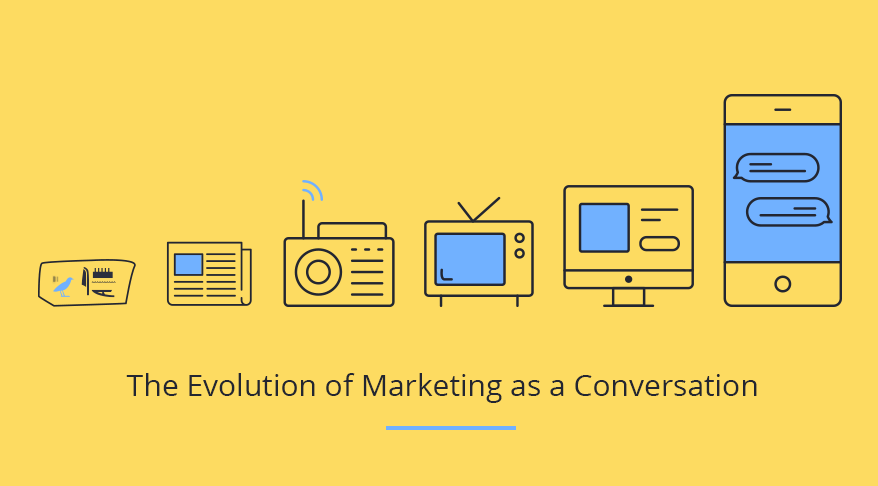 The Evolution of Marketing as a Conversation